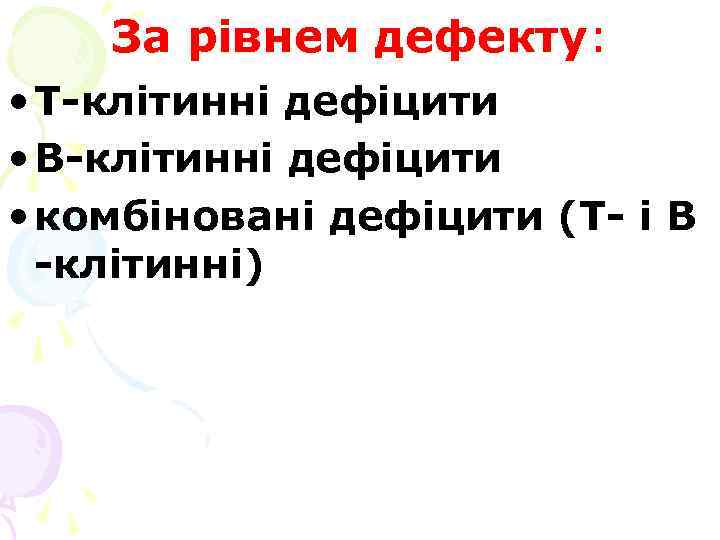 За рівнем дефекту:

• Т-клітинні дефіцити
• В-клітинні дефіцити
• комбіновані дефіцити (Т- і В -клітинні)